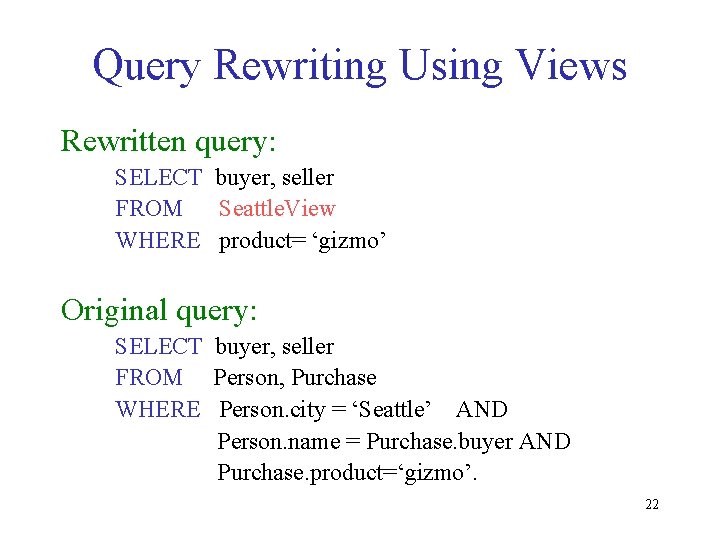 Query Rewriting Using Views

Rewritten query:

SELECT buyer, seller
FROM SeattleView
WHERE product= ‘gizmo’

Original query:

SELECT buyer, seller
FROM Person, Purchase
WHERE Person.city = ‘Seattle’ AND
Person.name = Purchase.buyer AND
Purchase.product=‘gizmo’.

22